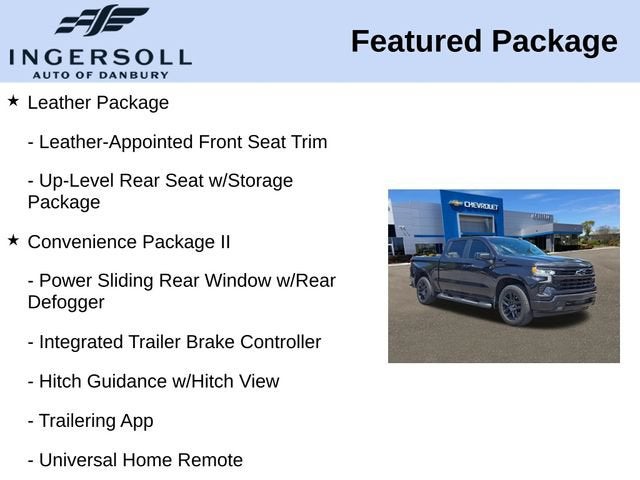 INGERSOLL
AUTO OF DANBURY

Featured Package

★ Leather Package

- Leather-Appointed Front Seat Trim

- Up-Level Rear Seat w/Storage Package

★ Convenience Package II

- Power Sliding Rear Window w/Rear Defogger

- Integrated Trailer Brake Controller

- Hitch Guidance w/Hitch View

- Trailering App

- Universal Home Remote

CHEVROLET